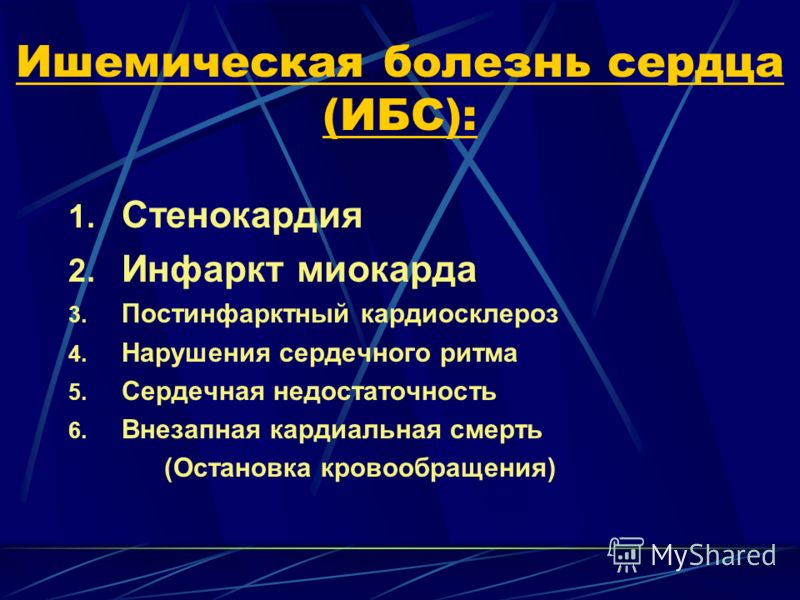 Ишемическая болезнь сердца (ИБС):

1. Стенокардия
2. Инфаркт миокарда
3. Постинфарктный кардиосклероз
4. Нарушения сердечного ритма
5. Сердечная недостаточность
6. Внезапная кардиальная смерть (Остановка кровообращения)

MyShared